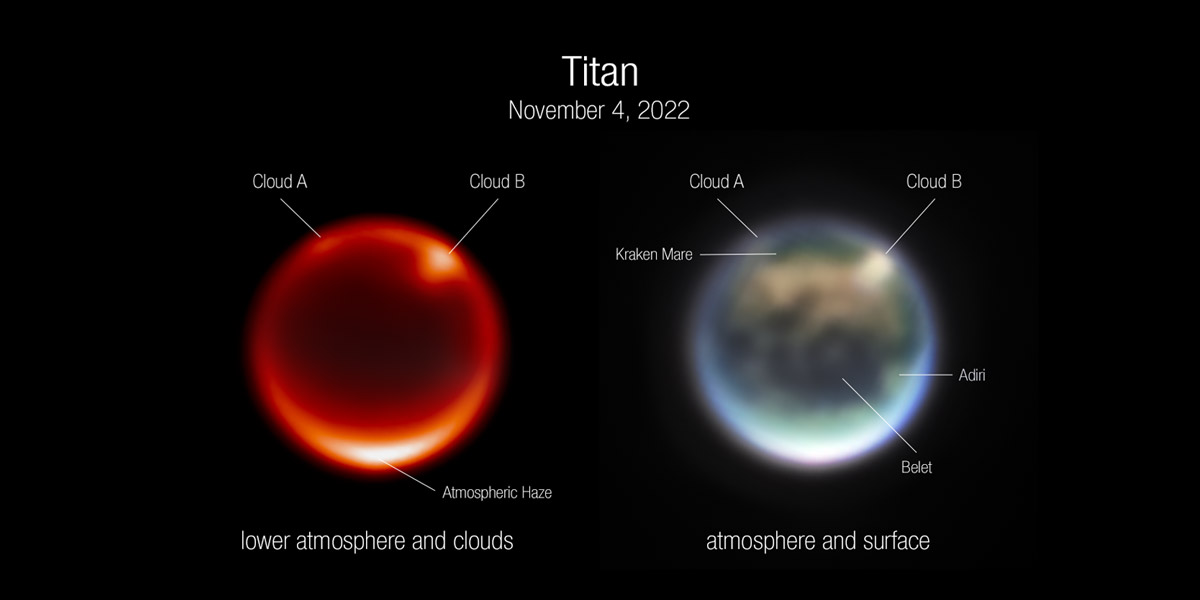 Titan
November 4, 2022

Cloud A
Cloud B
Atmospheric Haze
lower atmosphere and clouds

Cloud A
Cloud B
Kraken Mare
Adiri
Belet
atmosphere and surface